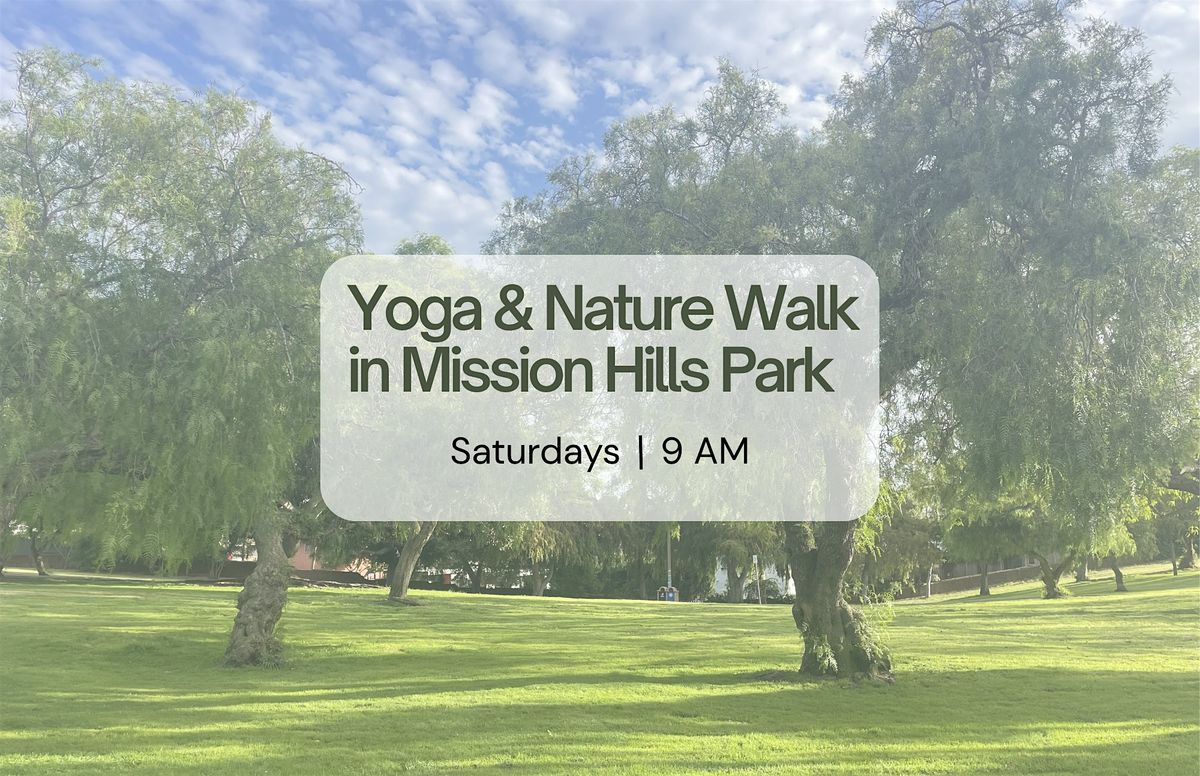 Yoga & Nature Walk in Mission Hills Park

Saturdays | 9 AM